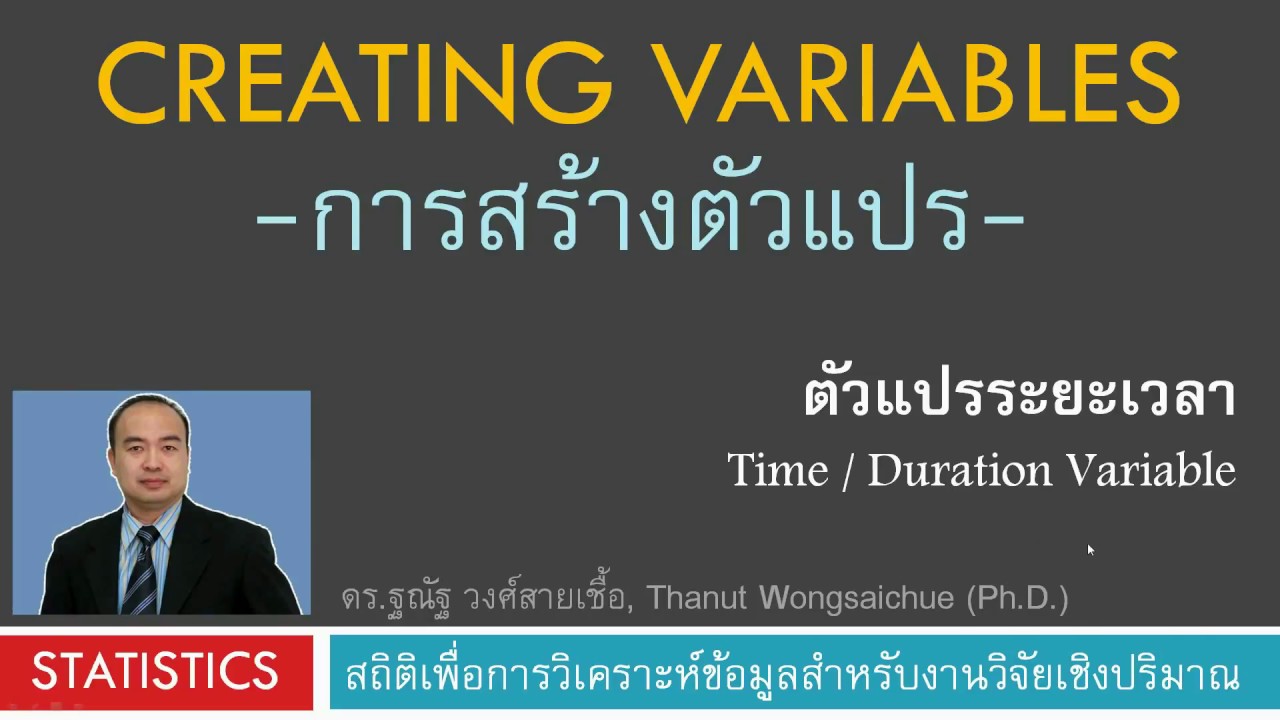 CREATING VARIABLES

-การสร้างตัวแปร-

ตัวแปรระยะเวลา

Time / Duration Variable

ดร.ฐณัฐ วงศ์สายเชื้อ, Thanut Wongsaichue (Ph.D.)

STATISTICS

สถิติเพื่อการวิเคราะห์ข้อมูลสำหรับงานวิจัยเชิงปริมาณ